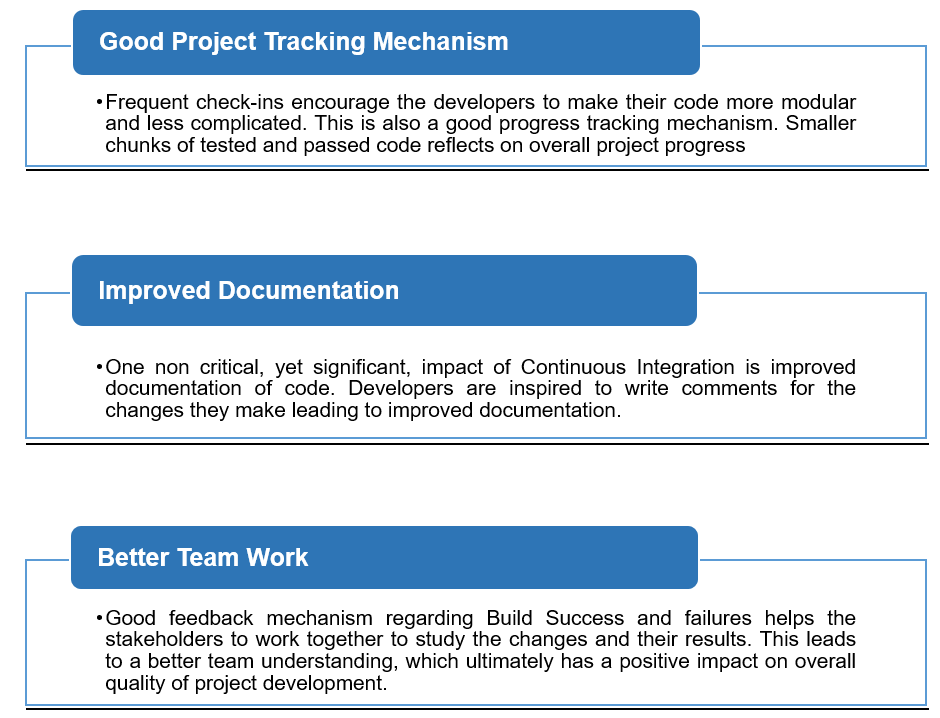 Good Project Tracking Mechanism

•Frequent check-ins encourage the developers to make their code more modular and less complicated. This is also a good progress tracking mechanism. Smaller chunks of tested and passed code reflects on overall project progress

Improved Documentation

•One non critical, yet significant, impact of Continuous Integration is improved documentation of code. Developers are inspired to write comments for the changes they make leading to improved documentation.

Better Team Work

•Good feedback mechanism regarding Build Success and failures helps the stakeholders to work together to study the changes and their results. This leads to a better team understanding, which ultimately has a positive impact on overall quality of project development.